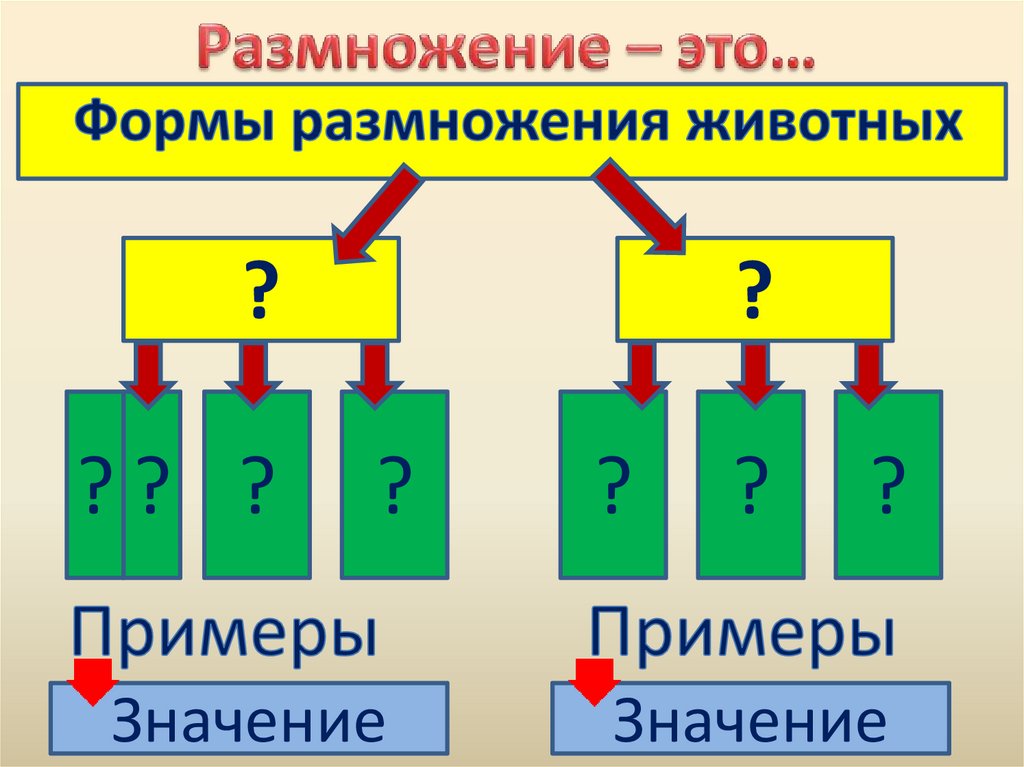 Размножение – это…

Формы размножения животных

?

?

? ? ? ?

? ? ?

Примеры

Примеры

Значение

Значение